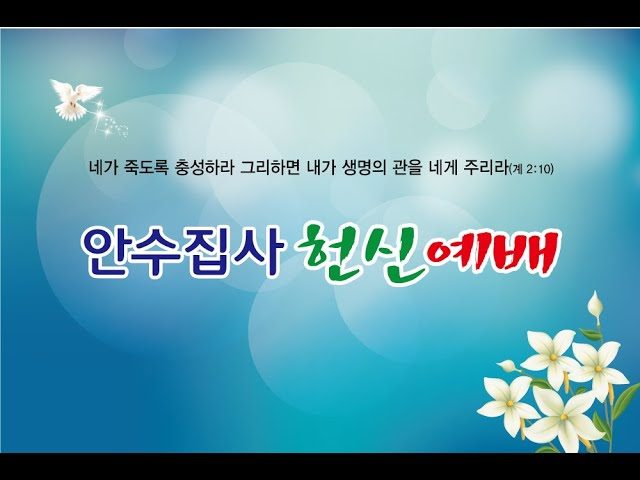 네가 죽도록 충성하라 그리하면 내가 생명의 관을 네게 주리라(계 2:10)

안수집사 헌신예배